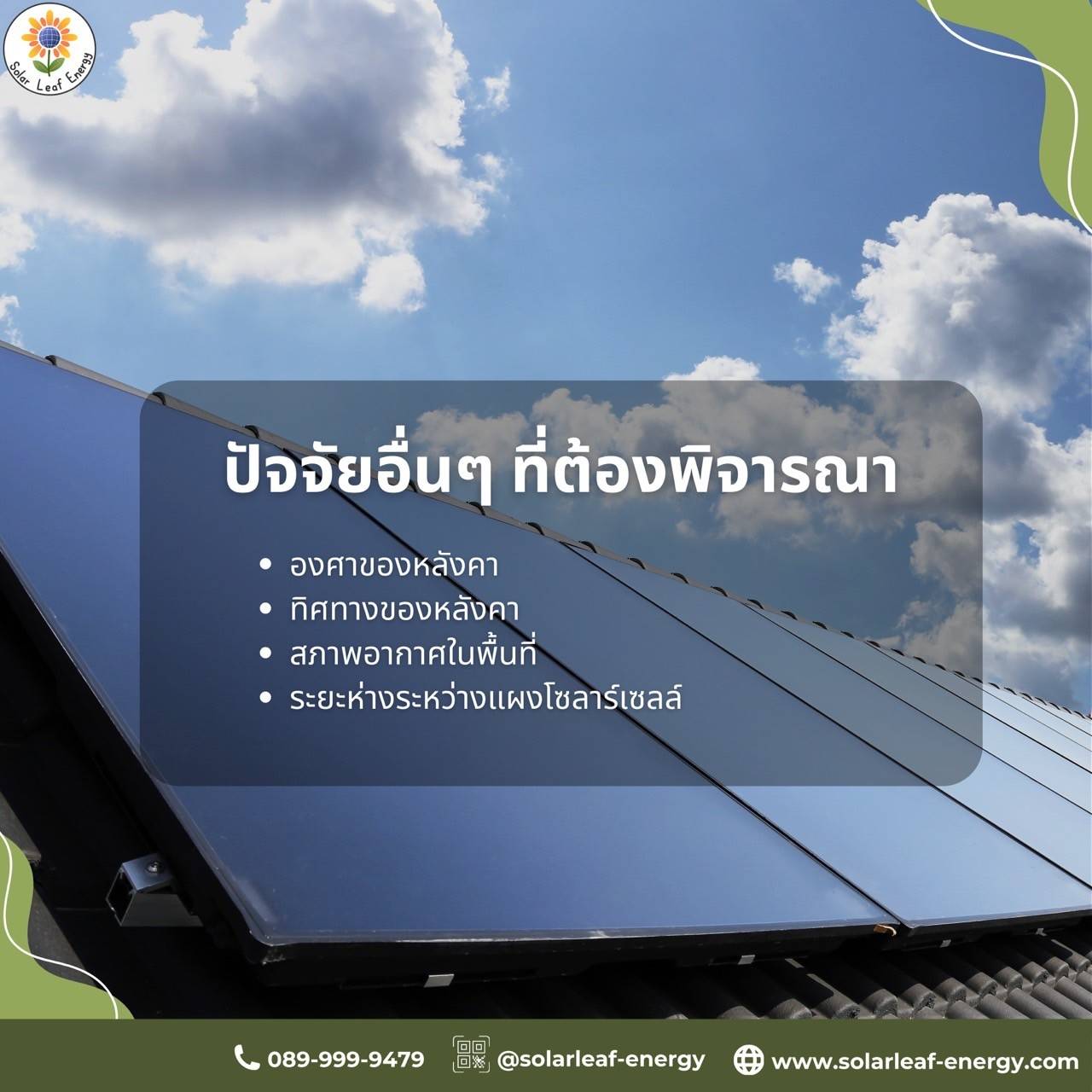 Solar Leaf Energy

ปัจจัยอื่นๆ ที่ต้องพิจารณา

• องศาของหลังคา
• ทิศทางของหลังคา
• สภาพอากาศในพื้นที่
• ระยะห่างระหว่างแผงโซลาร์เซลล์

089-999-9479 @solarleaf-energy www.solarleaf-energy.com